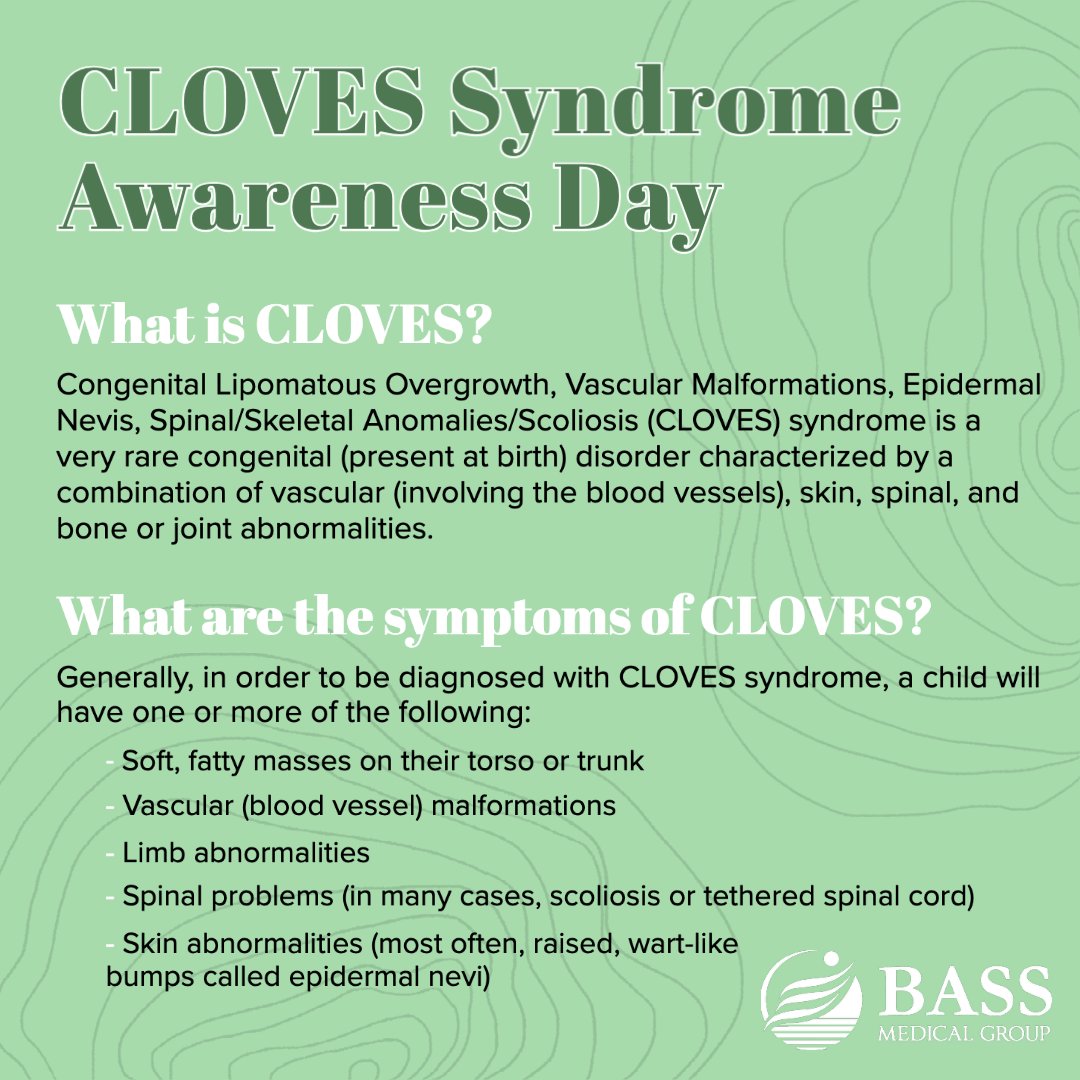 CLOVES Syndrome Awareness Day

What is CLOVES?

Congenital Lipomatous Overgrowth, Vascular Malformations, Epidermal Nevis, Spinal/Skeletal Anomalies/Scoliosis (CLOVES) syndrome is a very rare congenital (present at birth) disorder characterized by a combination of vascular (involving the blood vessels), skin, spinal, and bone or joint abnormalities.

What are the symptoms of CLOVES?

Generally, in order to be diagnosed with CLOVES syndrome, a child will have one or more of the following:

- Soft, fatty masses on their torso or trunk
- Vascular (blood vessel) malformations
- Limb abnormalities
- Spinal problems (in many cases, scoliosis or tethered spinal cord)
- Skin abnormalities (most often, raised, wart-like bumps called epidermal nevi)

BASS
MEDICAL GROUP